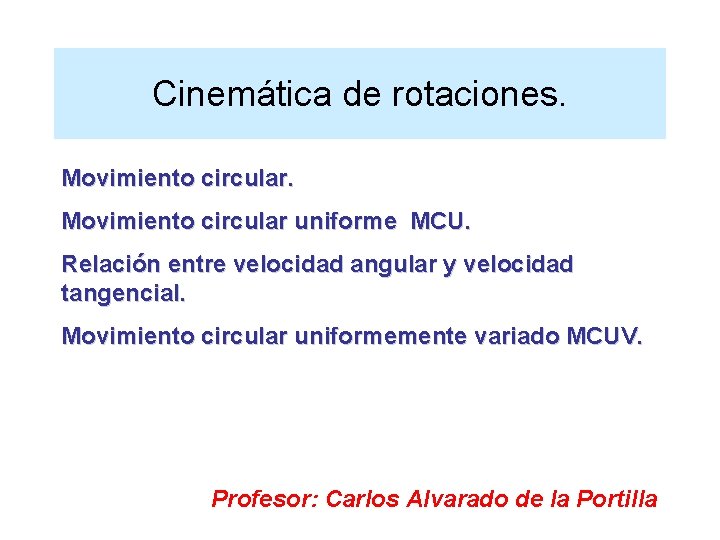 Cinemática de rotaciones.

Movimiento circular.

Movimiento circular uniforme MCU.

Relación entre velocidad angular y velocidad tangencial.

Movimiento circular uniformemente variado MCUV.

Profesor: Carlos Alvarado de la Portilla